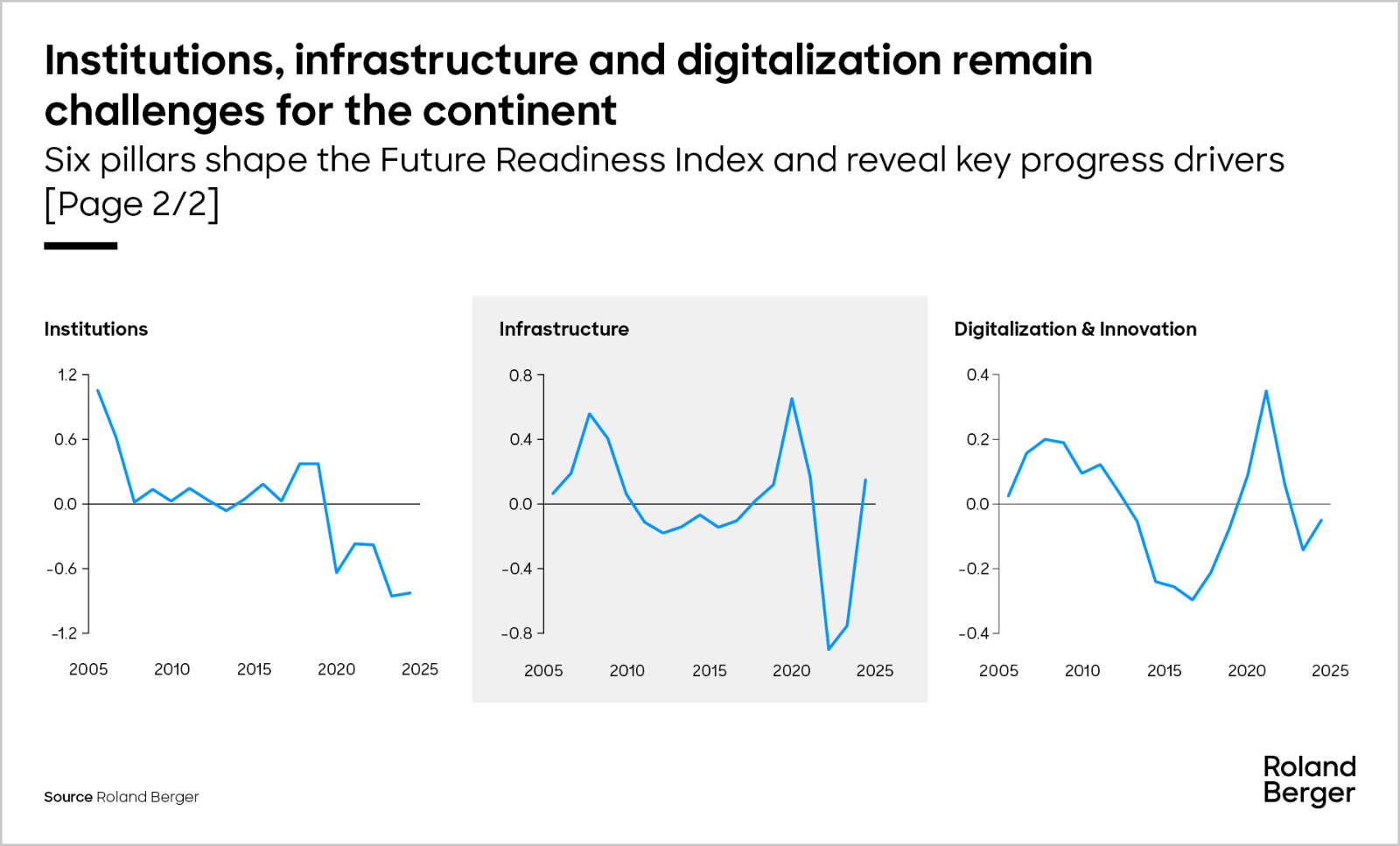 Institutions, infrastructure and digitalization remain challenges for the continent

Six pillars shape the Future Readiness Index and reveal key progress drivers [Page 2/2]

Institutions

1.2
0.6
0.0
-0.6
-1.2

2005 2010 2015 2020 2025

Infrastructure

0.8
0.4
0.0
-0.4
-0.8

2005 2010 2015 2020 2025

Digitalization & Innovation

0.4
0.2
0.0
-0.2
-0.4

2005 2010 2015 2020 2025

Source Roland Berger

Roland Berger